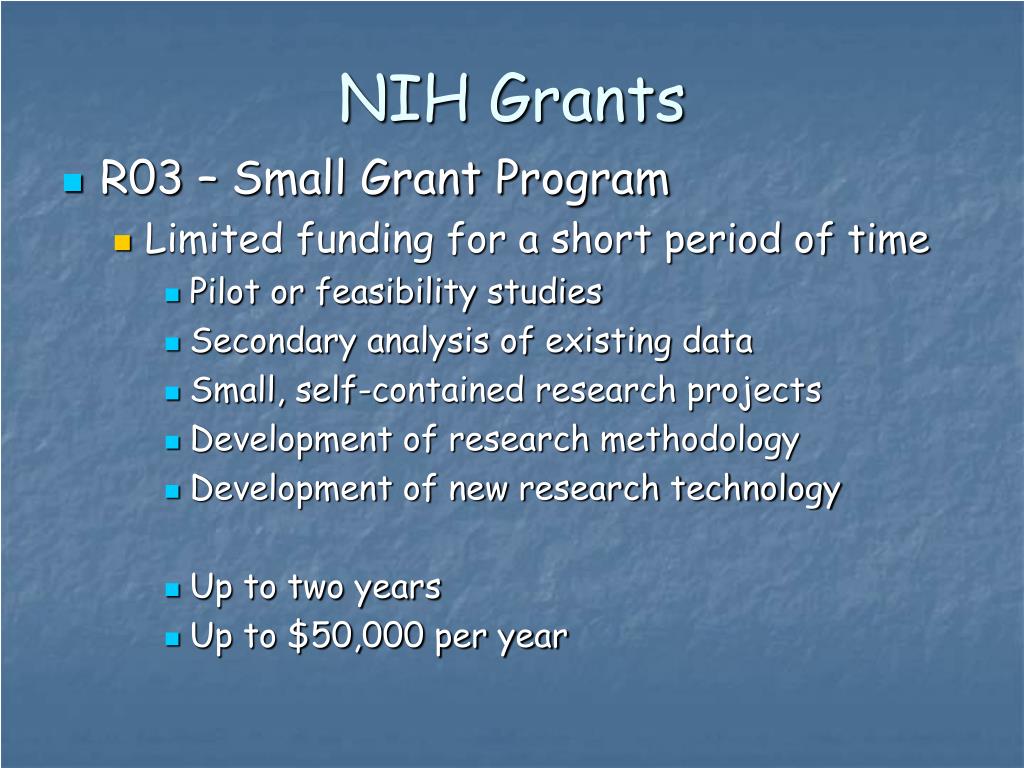 NIH Grants

- R03 – Small Grant Program
  - Limited funding for a short period of time
    - Pilot or feasibility studies
    - Secondary analysis of existing data
    - Small, self-contained research projects
    - Development of research methodology
    - Development of new research technology

    - Up to two years
    - Up to \$50,000 per year